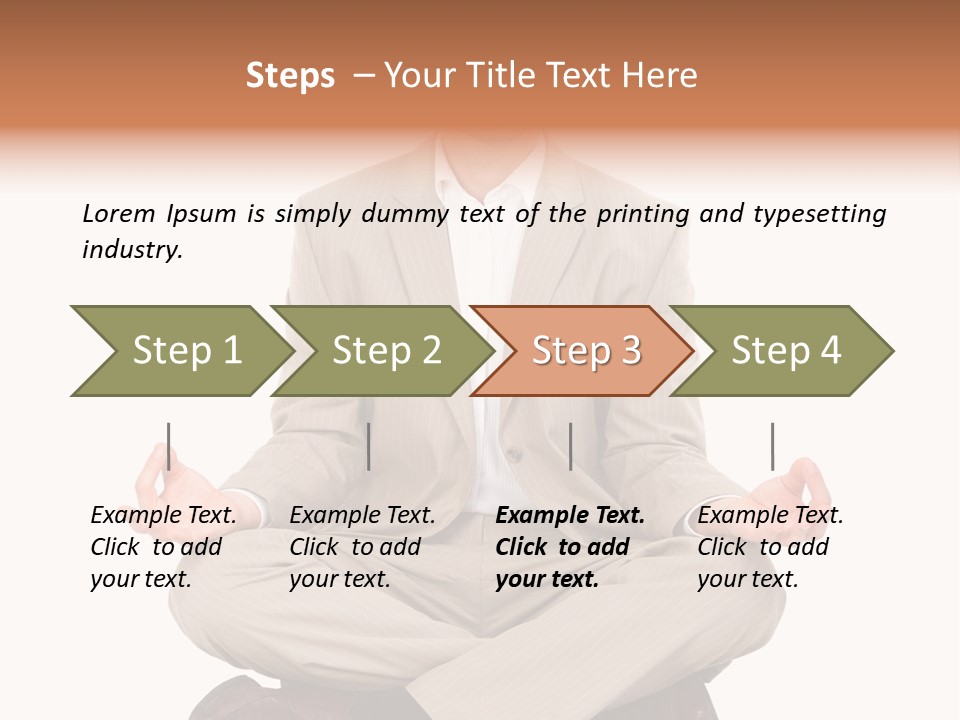 Steps – Your Title Text Here

Lorem Ipsum is simply dummy text of the printing and typesetting industry.

Step 1

Step 2

Step 3

Step 4

Example Text. Click to add your text.

Example Text. Click to add your text.

Example Text. Click to add your text.

Example Text. Click to add your text.